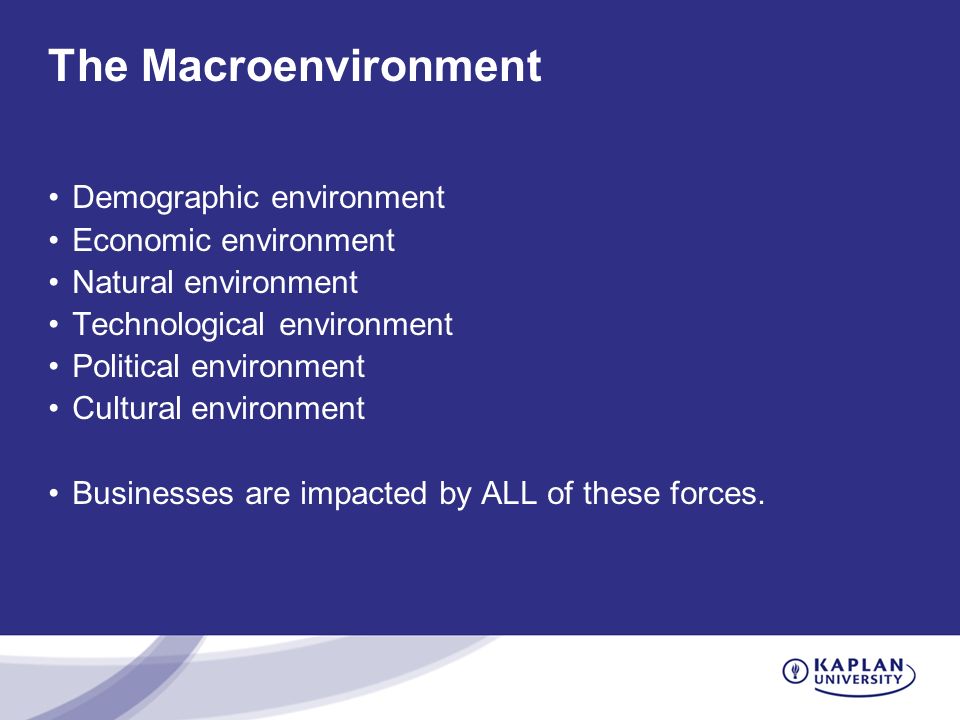 The Macroenvironment

• Demographic environment
• Economic environment
• Natural environment
• Technological environment
• Political environment
• Cultural environment

• Businesses are impacted by ALL of these forces.

KAPLAN UNIVERSITY